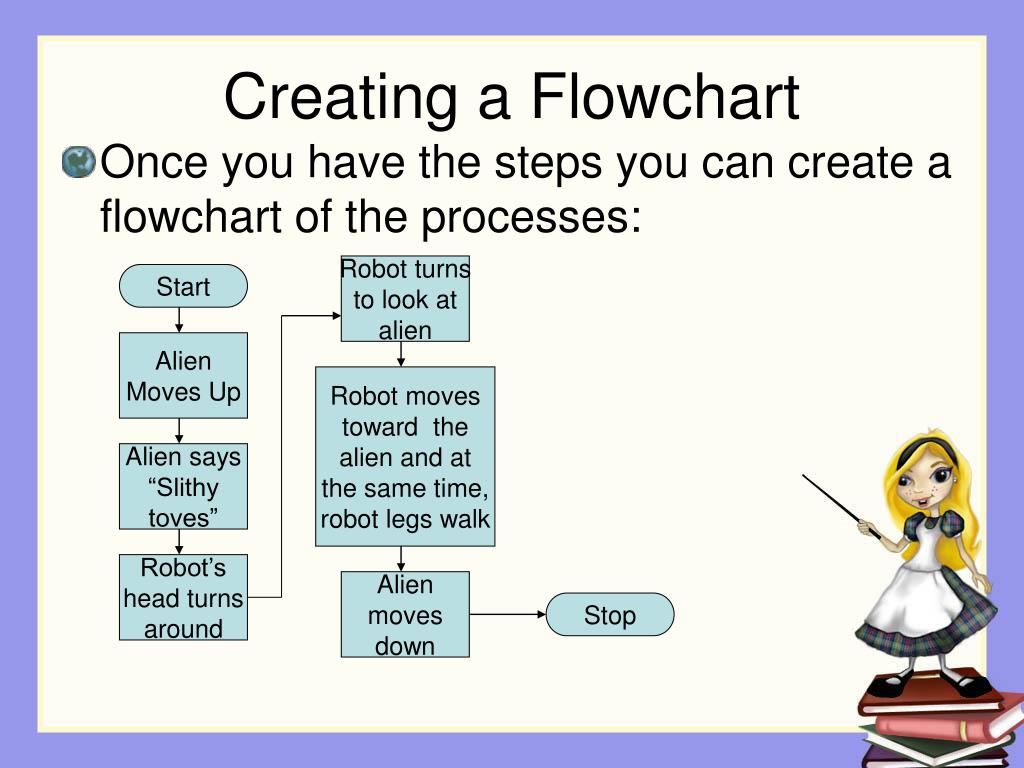 Creating a Flowchart

Once you have the steps you can create a flowchart of the processes:

Start

Alien Moves Up

Alien says “Slithy toves”

Robot’s head turns around

Robot turns to look at alien

Robot moves toward the alien and at the same time, robot legs walk

Alien moves down

Stop